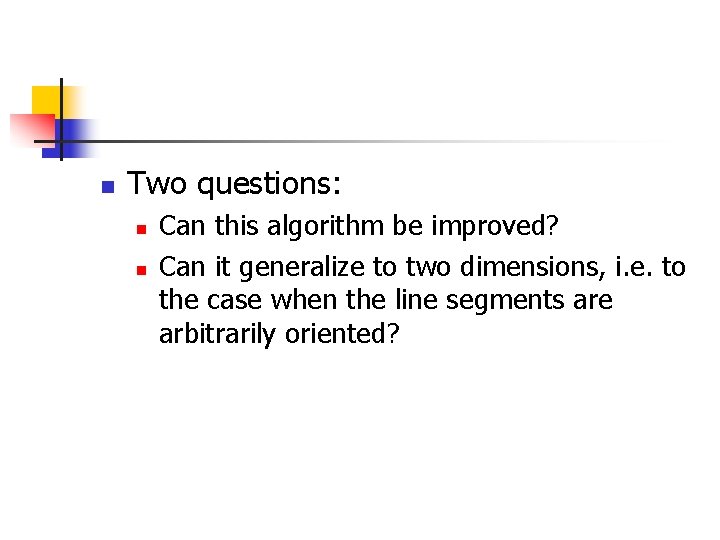 Two questions:
Can this algorithm be improved?
Can it generalize to two dimensions, i.e. to the case when the line segments are arbitrarily oriented?